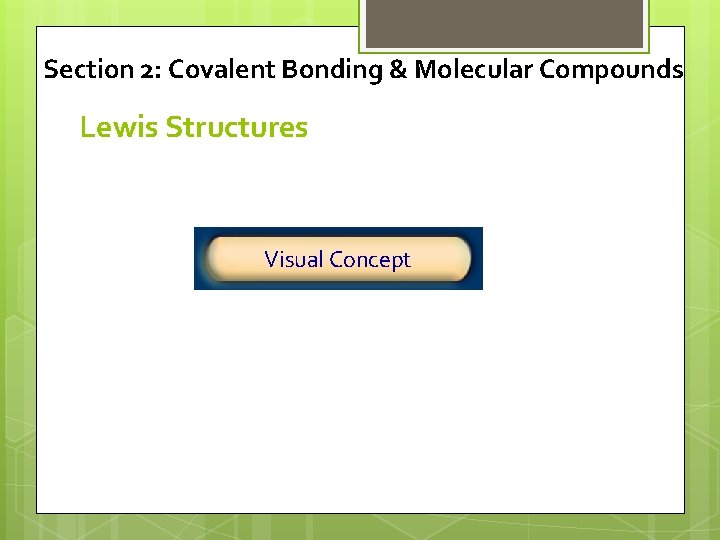 Section 2: Covalent Bonding & Molecular Compounds

Lewis Structures

Visual Concept